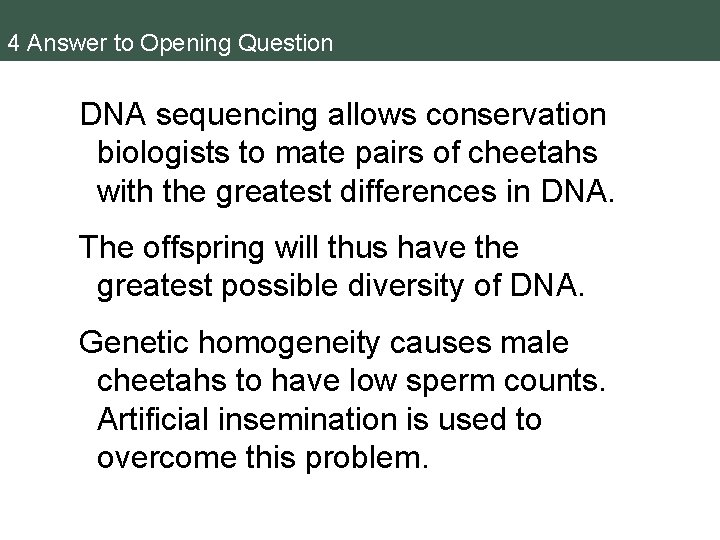 4 Answer to Opening Question

DNA sequencing allows conservation biologists to mate pairs of cheetahs with the greatest differences in DNA.

The offspring will thus have the greatest possible diversity of DNA.

Genetic homogeneity causes male cheetahs to have low sperm counts. Artificial insemination is used to overcome this problem.